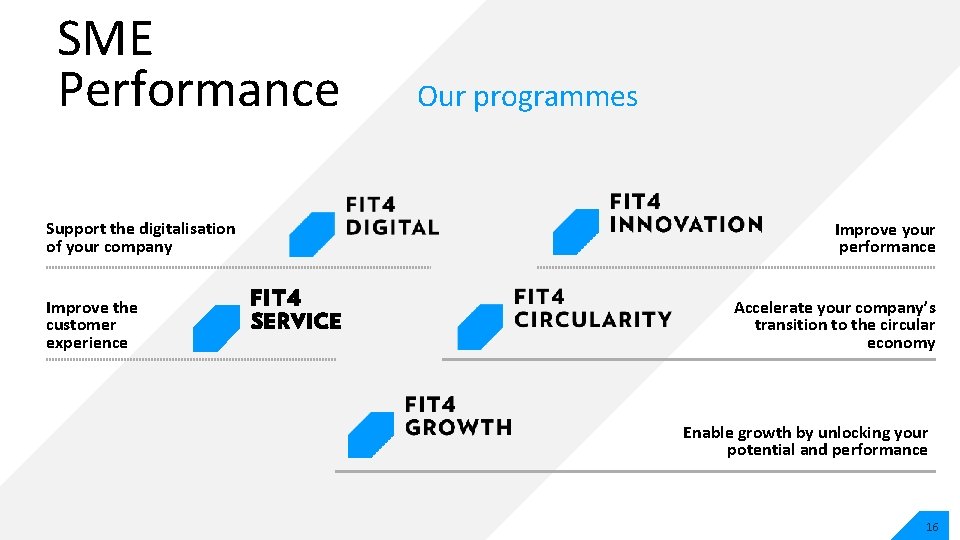 SME Performance

Our programmes

Support the digitalisation of your company

FIT4 DIGITAL

FIT4 INNOVATION

Improve your performance

Improve the customer experience

FIT4 SERVICE

FIT4 CIRCULARITY

Accelerate your company's transition to the circular economy

FIT4 GROWTH

Enable growth by unlocking your potential and performance

16